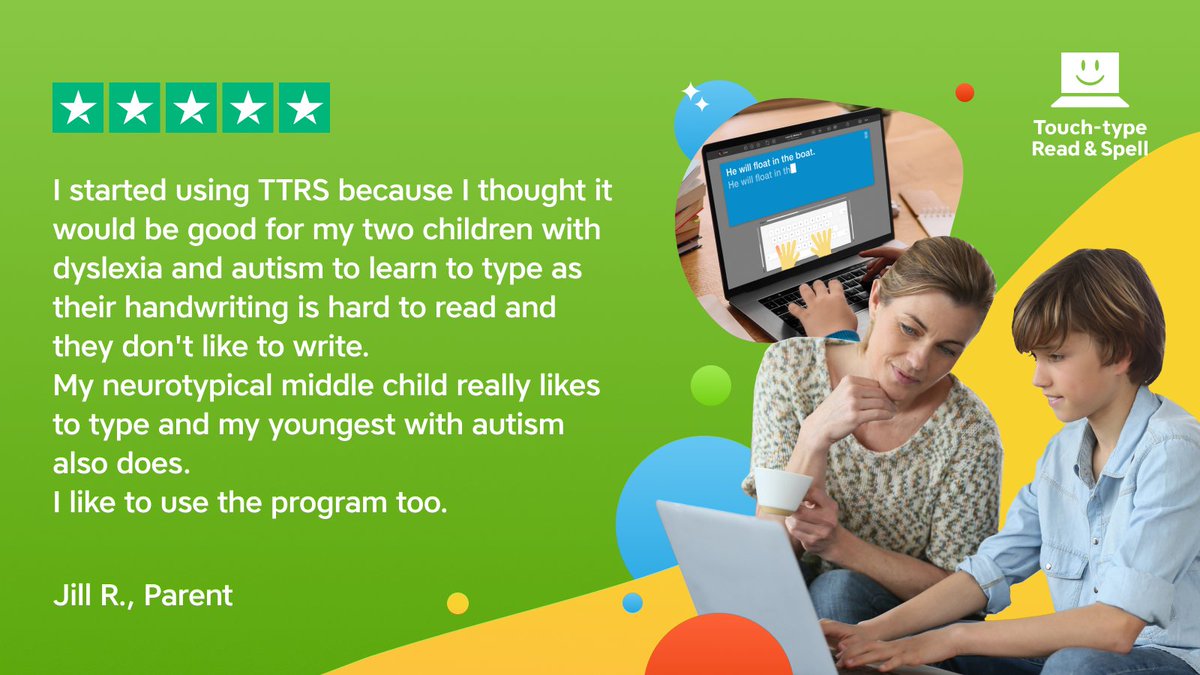 I started using TTRS because I thought it would be good for my two children with dyslexia and autism to learn to type as their handwriting is hard to read and they don't like to write.
My neurotypical middle child really likes to type and my youngest with autism also does.
I like to use the program too.

Jill R., Parent

He will float in the boat.
He will float in th

Touch-type
Read & Spell